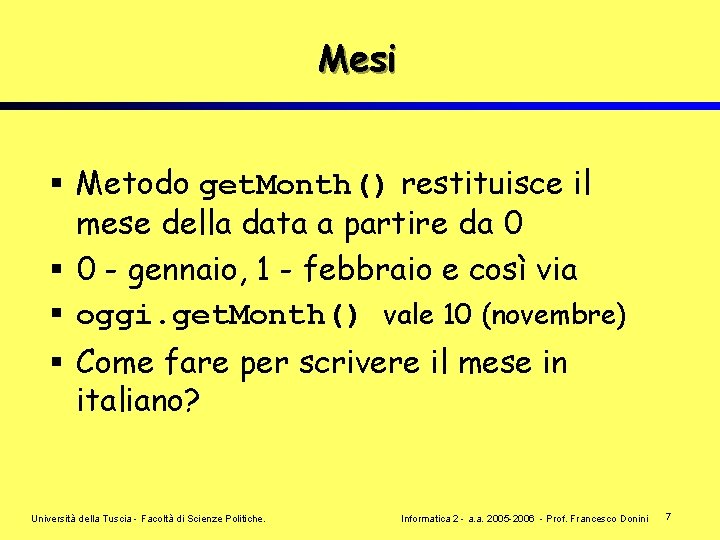 Mesi

▪ Metodo getMonth() restituisce il mese della data a partire da 0
▪ 0 - gennaio, 1 - febbraio e così via
▪ oggi.getMonth() vale 10 (novembre)
▪ Come fare per scrivere il mese in italiano?

Università della Tuscia - Facoltà di Scienze Politiche.

Informatica 2 - a.a. 2005-2006 - Prof. Francesco Donini

7